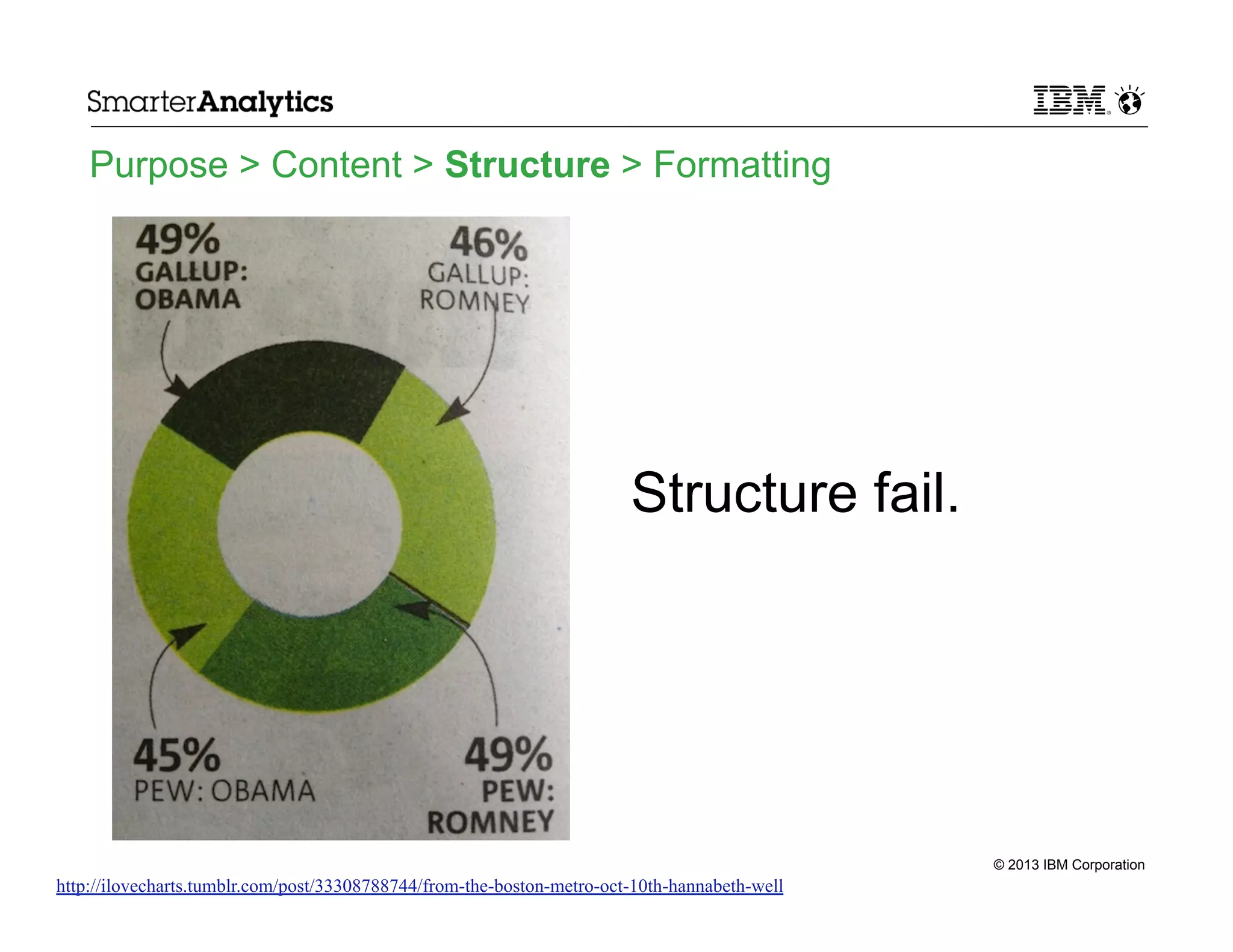 SmarterAnalytics

IBM

Purpose > Content > Structure > Formatting

49%
GALLUP:
OBAMA

46%
GALLUP:
ROMNEY

45%
PEW: OBAMA

49%
PEW:
ROMNEY

Structure fail.

© 2013 IBM Corporation

http://ilovecharts.tumblr.com/post/33308788744/from-the-boston-metro-oct-10th-hannabeth-well